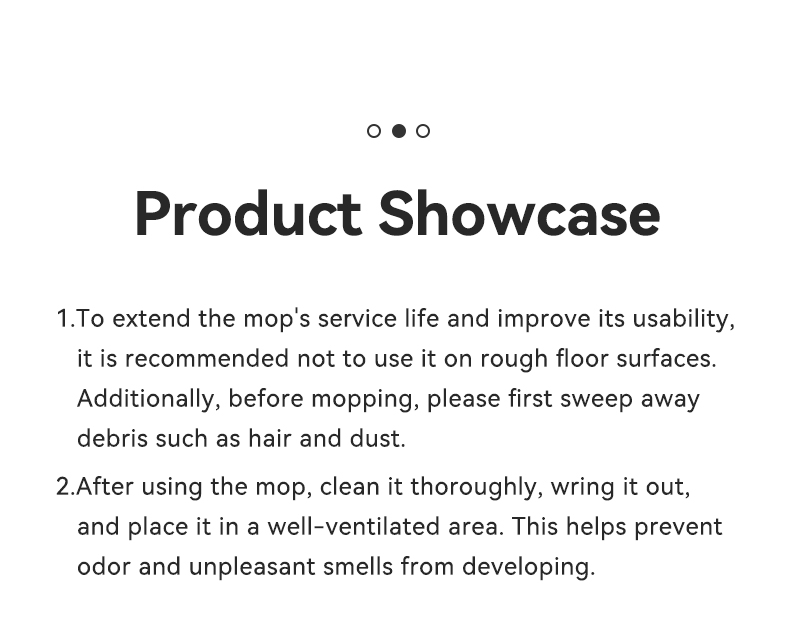 Product Showcase

1.To extend the mop's service life and improve its usability, it is recommended not to use it on rough floor surfaces. Additionally, before mopping, please first sweep away debris such as hair and dust.

2.After using the mop, clean it thoroughly, wring it out, and place it in a well-ventilated area. This helps prevent odor and unpleasant smells from developing.